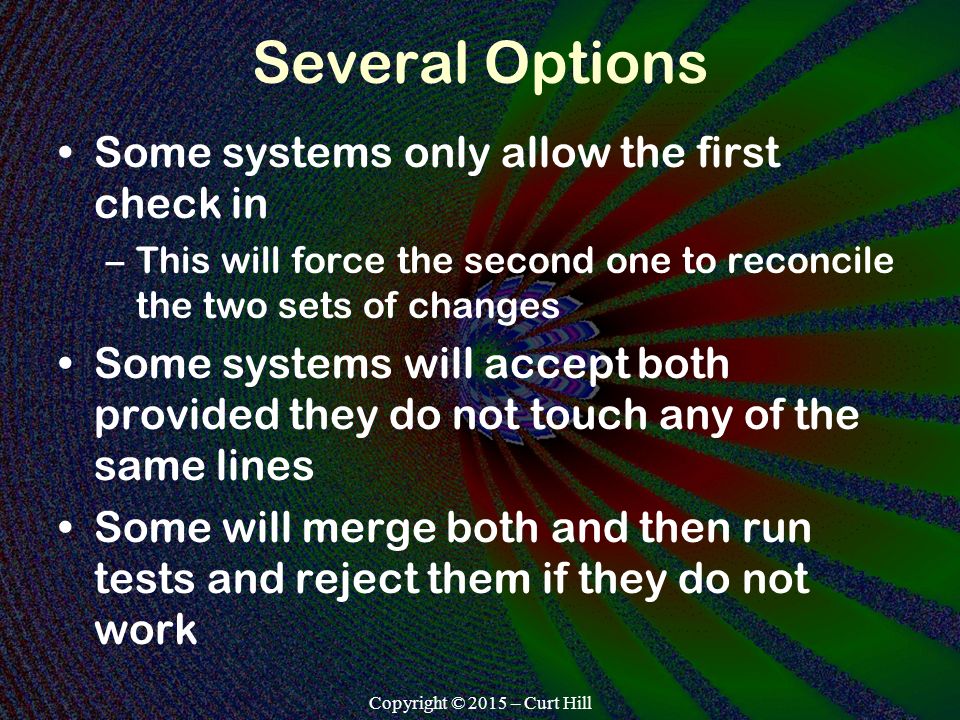 Several Options

• Some systems only allow the first check in
– This will force the second one to reconcile the two sets of changes
• Some systems will accept both provided they do not touch any of the same lines
• Some will merge both and then run tests and reject them if they do not work

Copyright © 2015 – Curt Hill